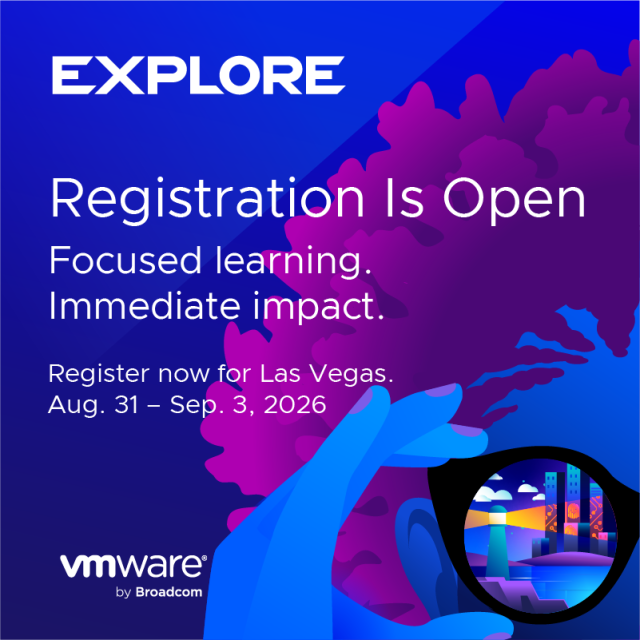 EXPLORE

Registration Is Open

Focused learning.
Immediate impact.

Register now for Las Vegas.
Aug. 31 – Sep. 3, 2026

vmware®
by Broadcom